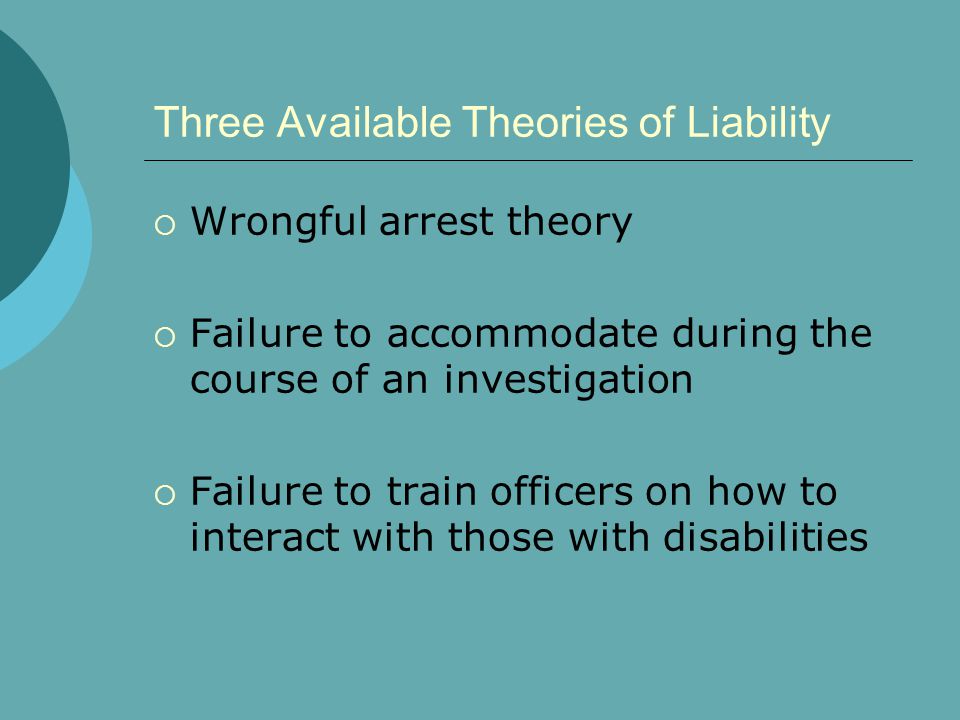 Three Available Theories of Liability

○ Wrongful arrest theory

○ Failure to accommodate during the course of an investigation

○ Failure to train officers on how to interact with those with disabilities